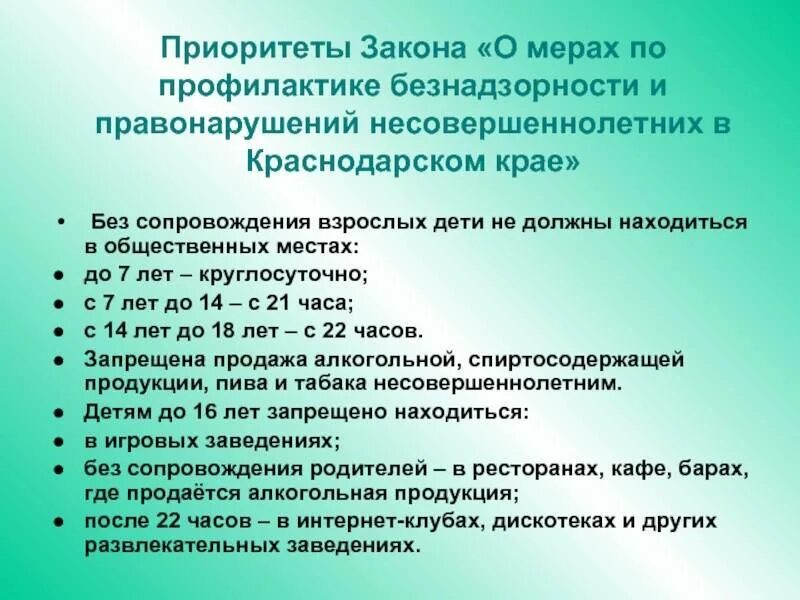 Приоритеты Закона «О мерах по профилактике безнадзорности и правонарушений несовершеннолетних в Краснодарском крае»

• Без сопровождения взрослых дети не должны находиться в общественных местах:
• до 7 лет – круглосуточно;
• с 7 лет до 14 – с 21 часа;
• с 14 лет до 18 лет – с 22 часов.
• Запрещена продажа алкогольной, спиртосодержащей продукции, пива и табака несовершеннолетним.
• Детям до 16 лет запрещено находиться:
• в игровых заведениях;
• без сопровождения родителей – в ресторанах, кафе, барах, где продаётся алкогольная продукция;
• после 22 часов – в интернет-клубах, дискотеках и других развлекательных заведениях.